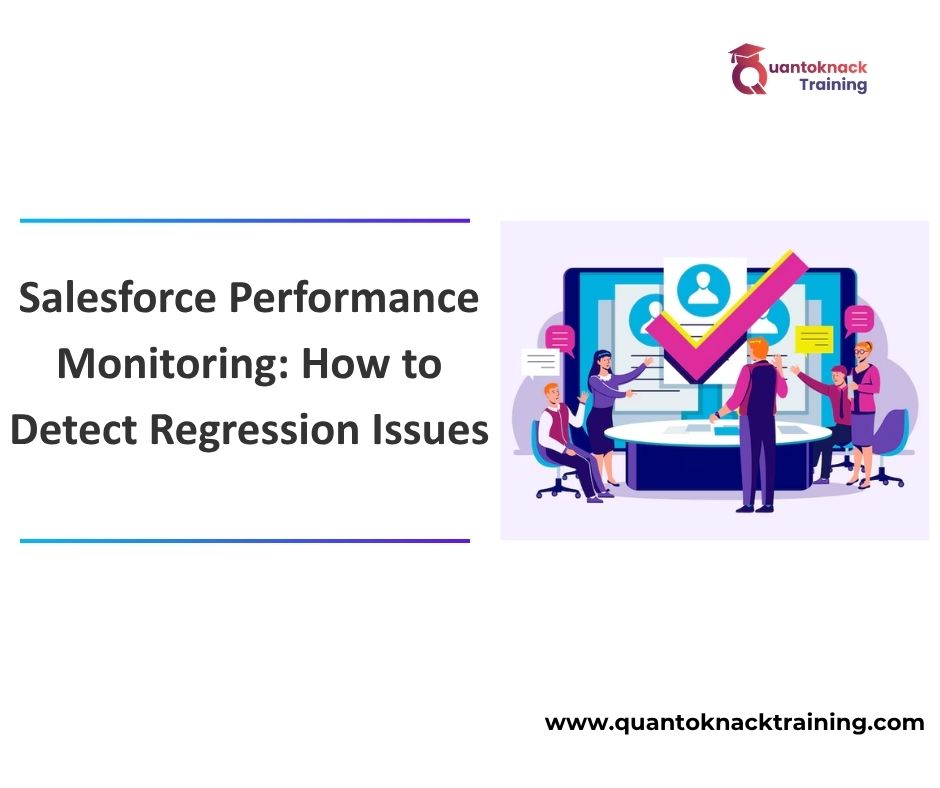 Quantoknack Training

Salesforce Performance Monitoring: How to Detect Regression Issues

www.quantoknacktraining.com